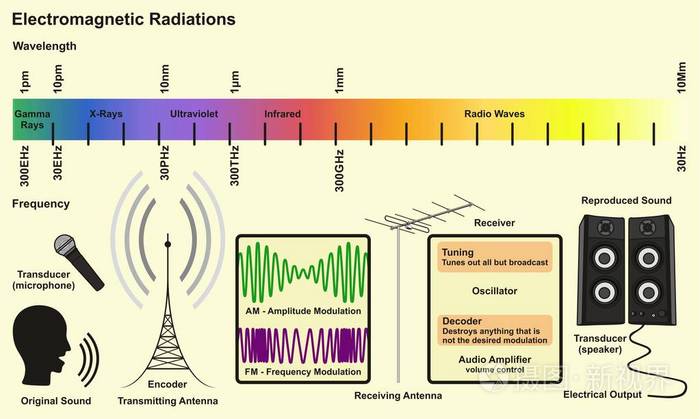 Electromagnetic Radiations

Wavelength

1pm
10pm
10nm
1μm
1mm
10Mm

Gamma Rays
X-Rays
Ultraviolet
Infrared
Radio Waves

300EHz
30EHz
30PHz
300THz
300GHz
30Hz

Frequency

Transducer (microphone)

Original Sound

Encoder
Transmitting Antenna

AM - Amplitude Modulation

FM - Frequency Modulation

Receiving Antenna

Receiver

Tuning
Tunes out all but broadcast

Oscillator

Decoder
Destroys anything that is not the desired modulation

Audio Amplifier
volume control

Reproduced Sound

Transducer (speaker)

Electrical Output

摄图·新视界